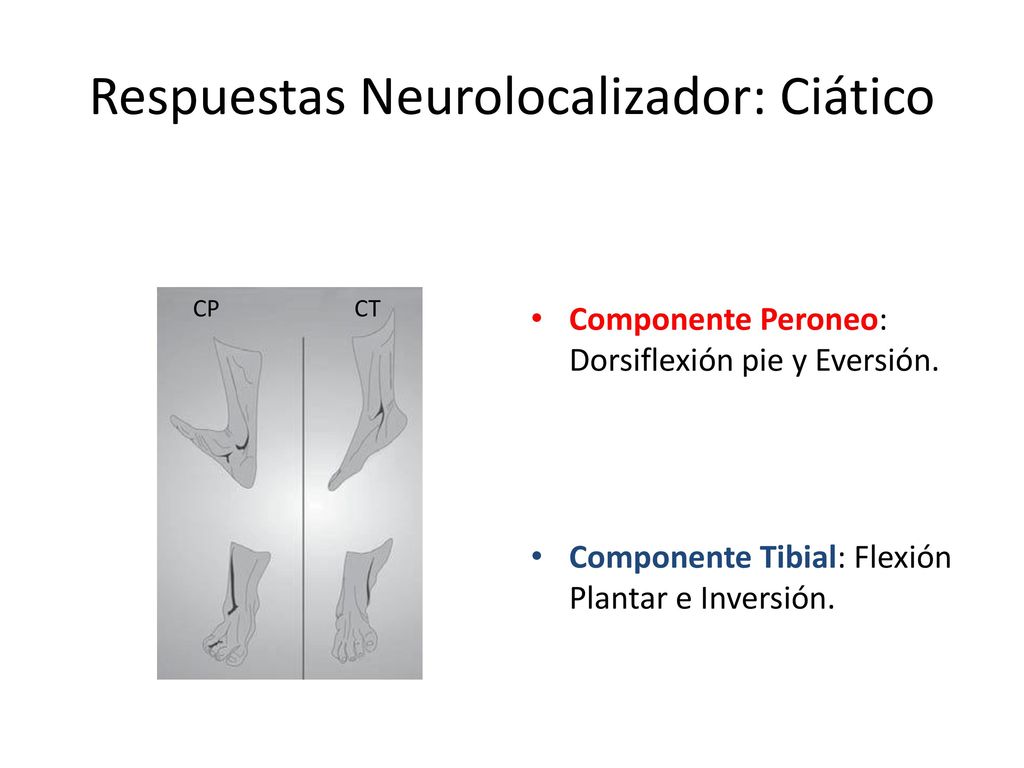 Respuestas Neurolocalizador: Ciático

CP

CT

• Componente Peroneo: Dorsiflexión pie y Eversión.

• Componente Tibial: Flexión Plantar e Inversión.